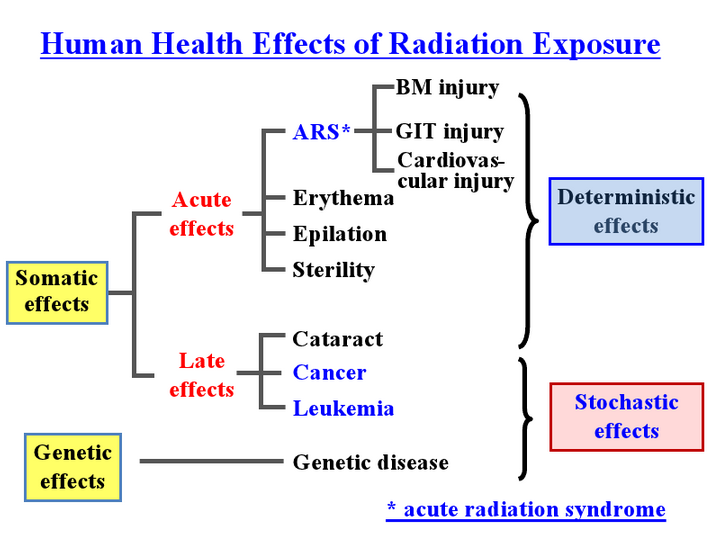 Human Health Effects of Radiation Exposure

Somatic effects

Acute effects

ARS*

BM injury

GIT injury

Cardiovascular injury

Erythema

Epilation

Sterility

Late effects

Cataract

Cancer

Leukemia

Genetic effects

Genetic disease

Deterministic effects

Stochastic effects

* acute radiation syndrome